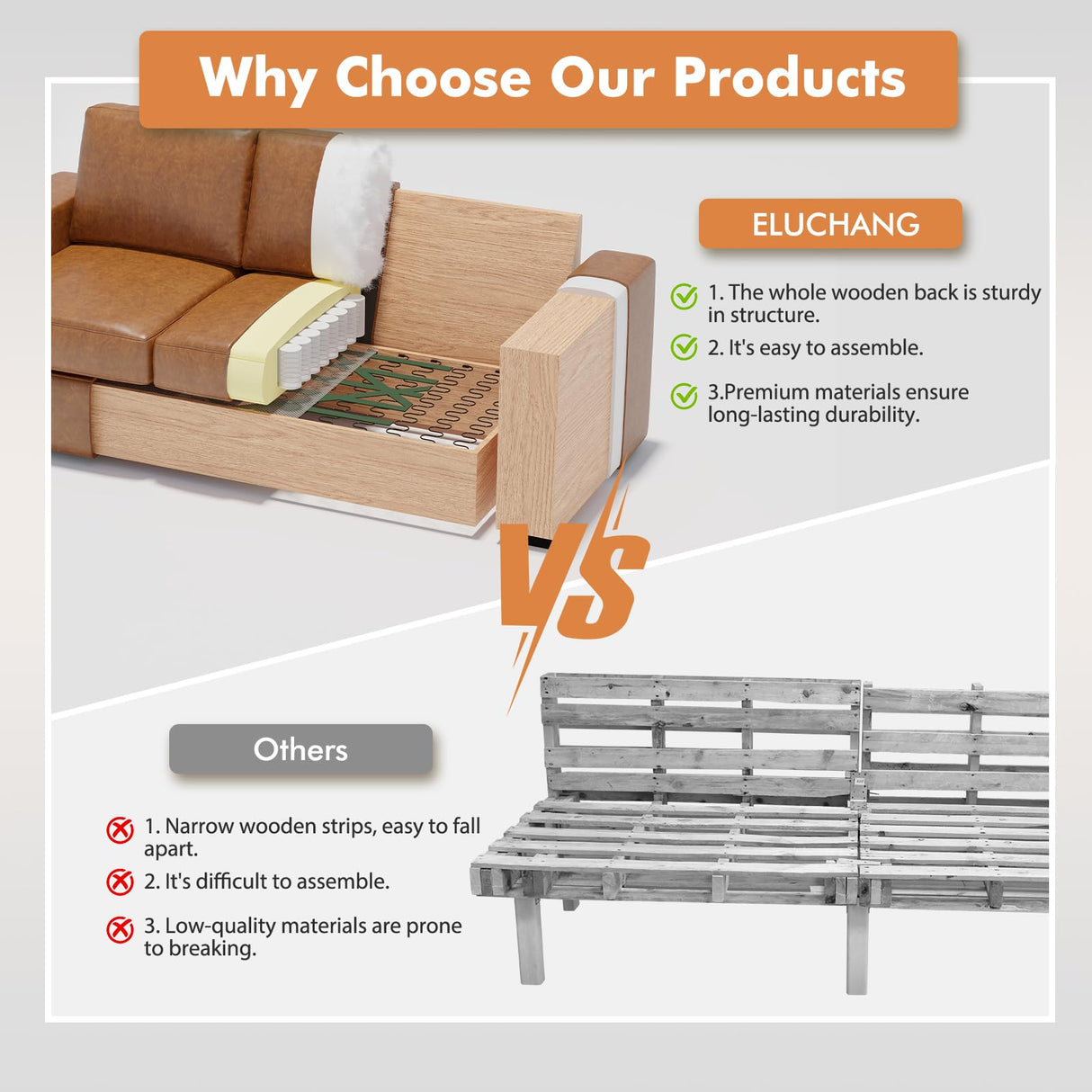 Why Choose Our Products

ELUCHANG

1. The whole wooden back is sturdy in structure.

2. It's easy to assemble.

3.Premium materials ensure long-lasting durability.

VS

Others

1. Narrow wooden strips, easy to fall apart.

2. It's difficult to assemble.

3. Low-quality materials are prone to breaking.